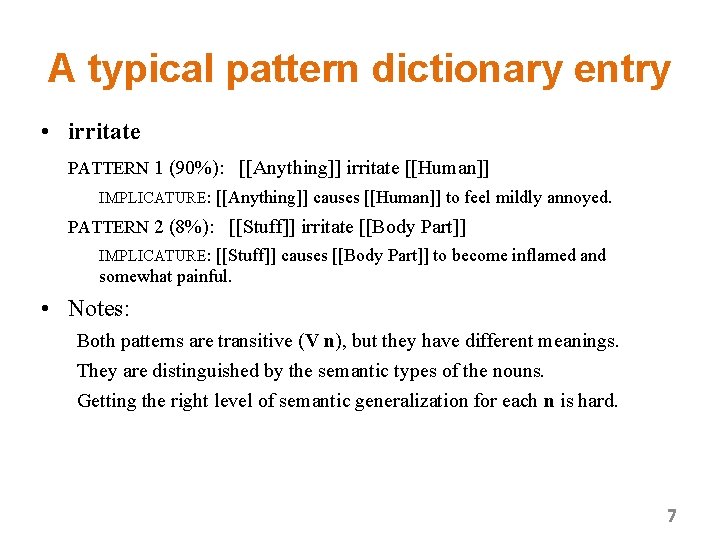 A typical pattern dictionary entry

• irritate

PATTERN 1 (90%): [[Anything]] irritate [[Human]]

IMPLICATURE: [[Anything]] causes [[Human]] to feel mildly annoyed.

PATTERN 2 (8%): [[Stuff]] irritate [[Body Part]]

IMPLICATURE: [[Stuff]] causes [[Body Part]] to become inflamed and somewhat painful.

• Notes:

Both patterns are transitive (V n), but they have different meanings.

They are distinguished by the semantic types of the nouns.

Getting the right level of semantic generalization for each n is hard.

7